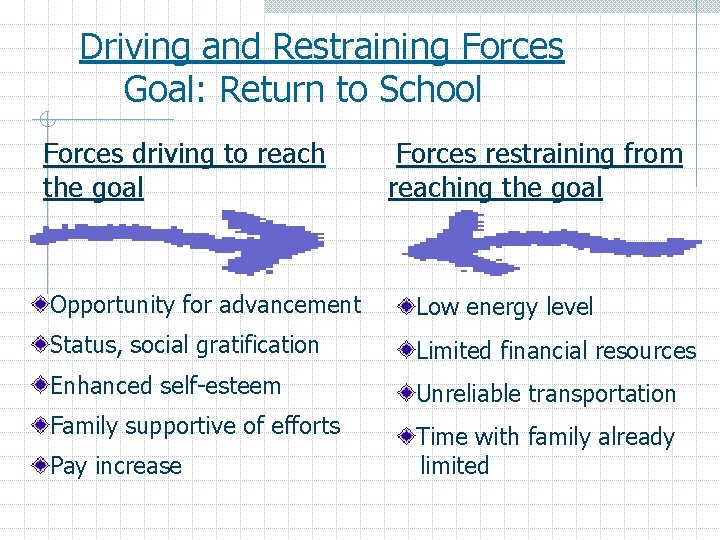 Driving and Restraining Forces
Goal: Return to School

Forces driving to reach the goal

Opportunity for advancement
Status, social gratification
Enhanced self-esteem
Family supportive of efforts
Pay increase

Forces restraining from reaching the goal

Low energy level
Limited financial resources
Unreliable transportation
Time with family already limited